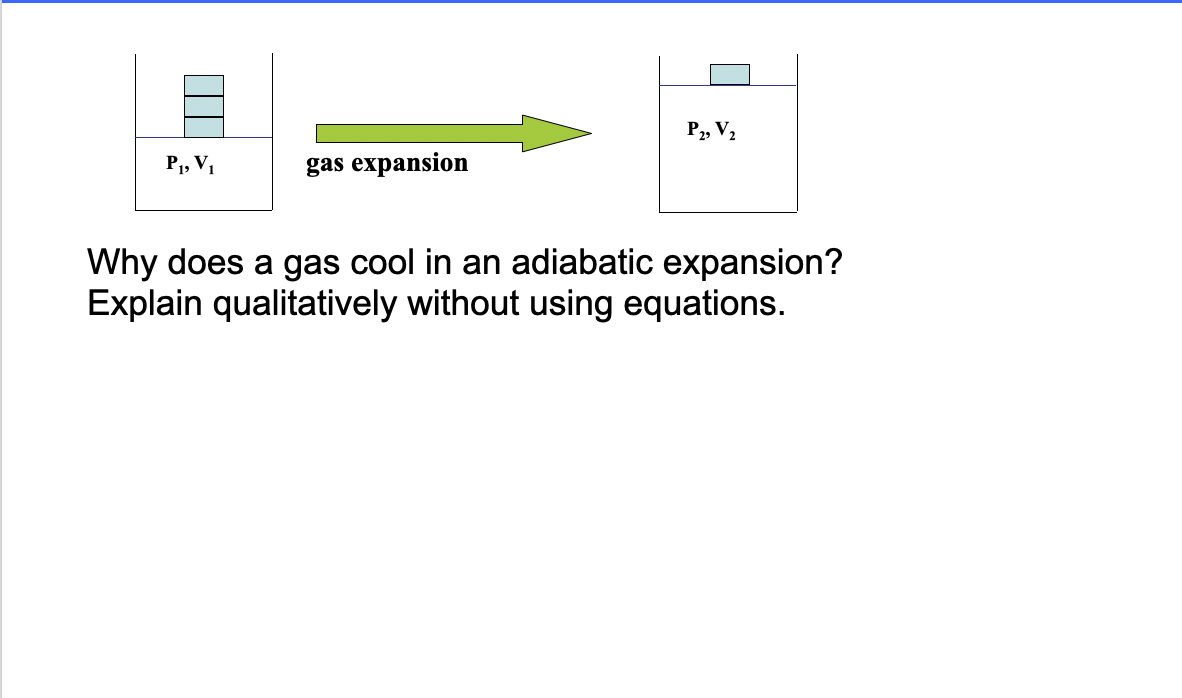 $P_1, V_1$

gas expansion

$P_2, V_2$

Why does a gas cool in an adiabatic expansion? Explain qualitatively without using equations.